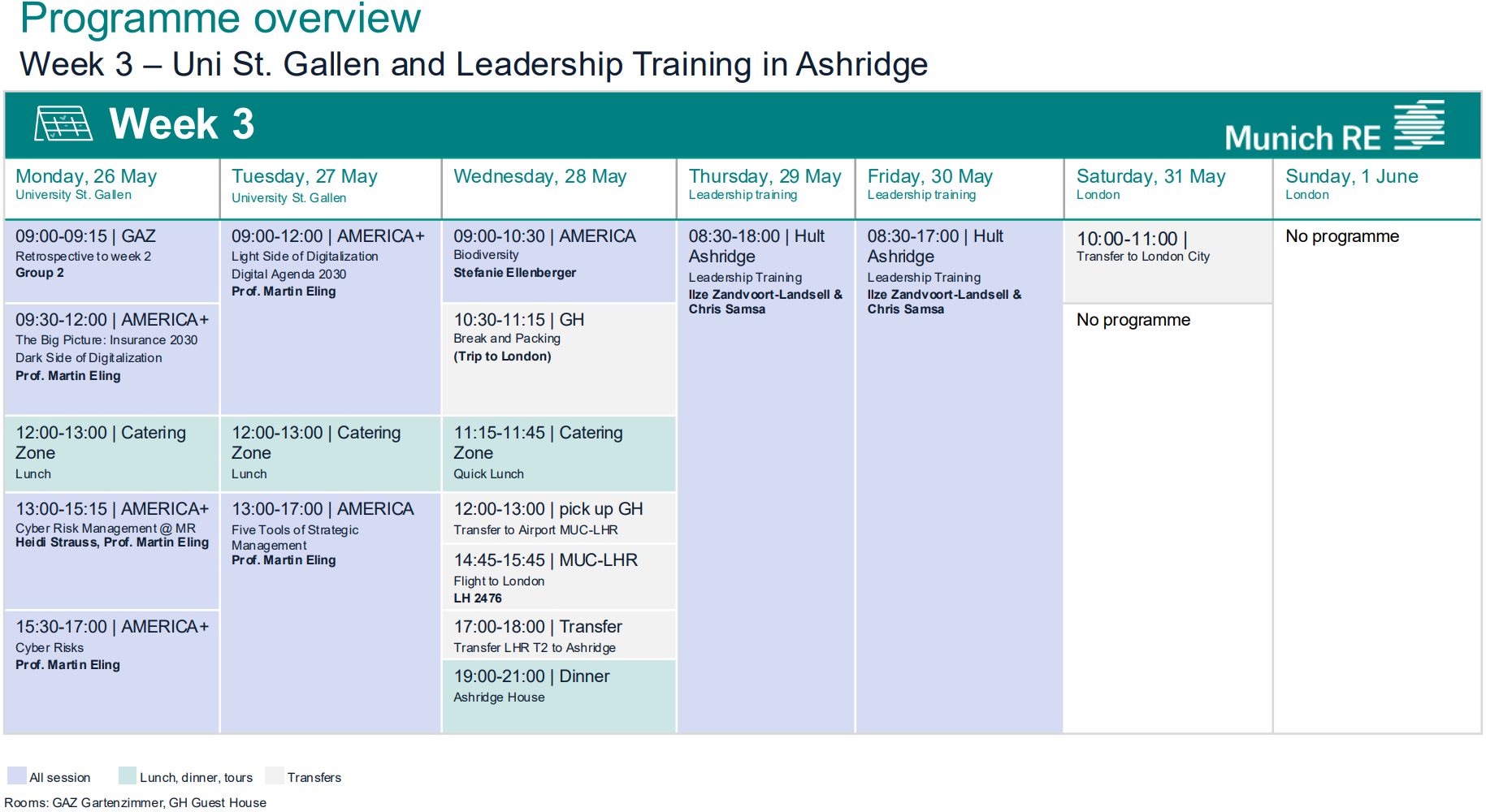 Programme overview
Week 3 – Uni St. Gallen and Leadership Training in Ashridge

Week 3

Munich RE

Monday, 26 May
University St. Gallen

09:00-09:15 | GAZ
Retrospective to week 2
Group 2

09:30-12:00 | AMERICA+
The Big Picture: Insurance 2030
Dark Side of Digitalization
Prof. Martin Eling

12:00-13:00 | Catering Zone
Lunch

13:00-15:15 | AMERICA+
Cyber Risk Management @ MR
Heidi Strauss, Prof. Martin Eling

15:30-17:00 | AMERICA+
Cyber Risks
Prof. Martin Eling

Tuesday, 27 May
University St. Gallen

09:00-12:00 | AMERICA+
Light Side of Digitalization
Digital Agenda 2030
Prof. Martin Eling

12:00-13:00 | Catering Zone
Lunch

13:00-17:00 | AMERICA
Five Tools of Strategic Management
Prof. Martin Eling

Wednesday, 28 May

09:00-10:30 | AMERICA
Biodiversity
Stefanie Ellenberger

10:30-11:15 | GH
Break and Packing
(Trip to London)

11:15-11:45 | Catering Zone
Quick Lunch

12:00-13:00 | pick up GH
Transfer to Airport MUC-LHR

14:45-15:45 | MUC-LHR
Flight to London
LH 2476

17:00-18:00 | Transfer
Transfer LHR T2 to Ashridge

19:00-21:00 | Dinner
Ashridge House

Thursday, 29 May
Leadership training

08:30-18:00 | Hult Ashridge
Leadership Training
Ilze Zandvoort-Landsell & Chris Samsa

Friday, 30 May
Leadership training

08:30-17:00 | Hult Ashridge
Leadership Training
Ilze Zandvoort-Landsell & Chris Samsa

Saturday, 31 May
London

10:00-11:00 |
Transfer to London City

No programme

Sunday, 1 June
London

No programme

All session
Lunch, dinner, tours
Transfers
Rooms: GAZ Gartenzimmer, GH Guest House